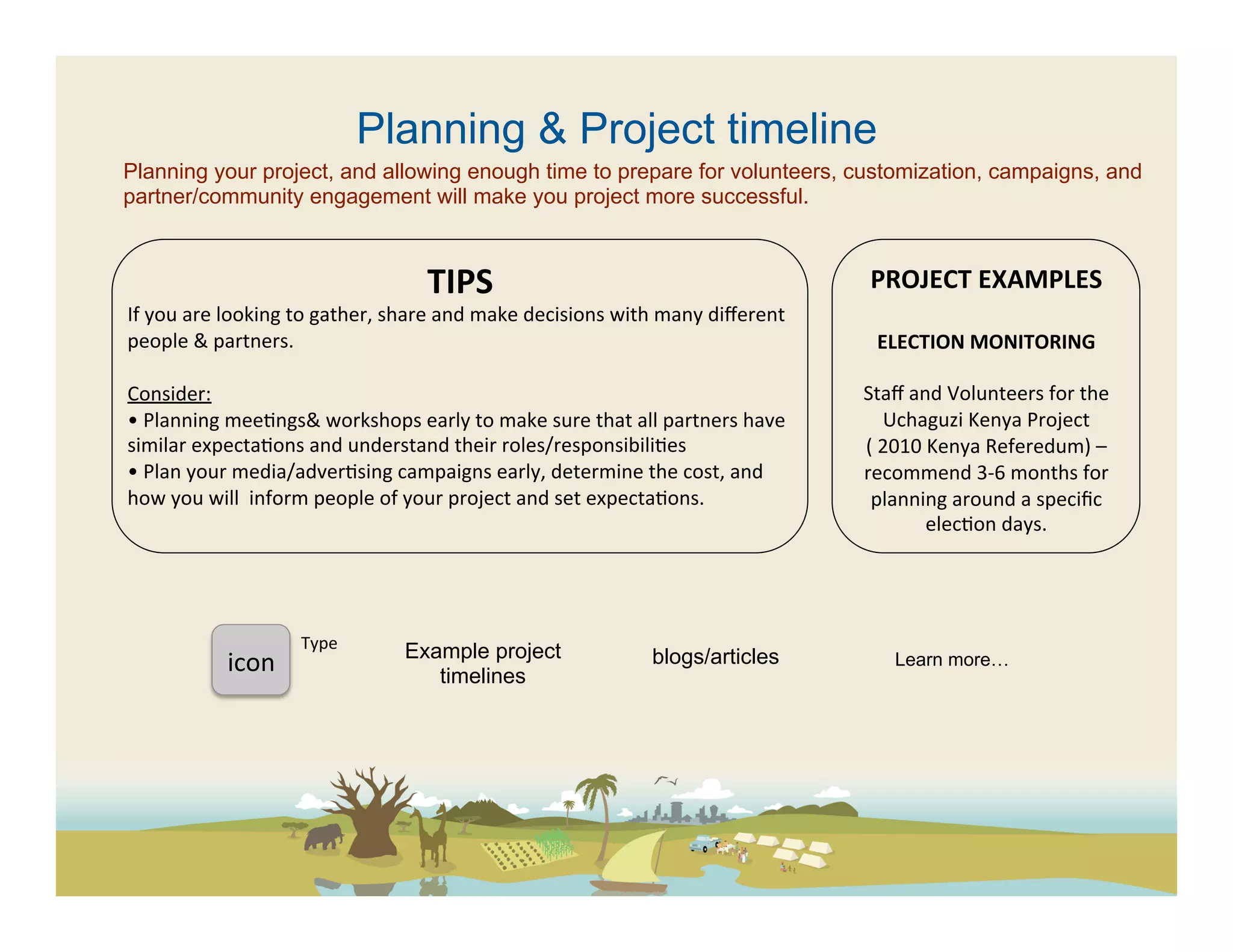 Planning & Project timeline

Planning your project, and allowing enough time to prepare for volunteers, customization, campaigns, and partner/community engagement will make you project more successful.

TIPS

If you are looking to gather, share and make decisions with many different people & partners.

Consider:
• Planning meetings& workshops early to make sure that all partners have similar expectations and understand their roles/responsibilities
• Plan your media/advertising campaigns early, determine the cost, and how you will inform people of your project and set expectations.

PROJECT EXAMPLES

ELECTION MONITORING

Staff and Volunteers for the Uchaguzi Kenya Project ( 2010 Kenya Referedum) – recommend 3-6 months for planning around a specific election days.

icon

Type

Example project timelines

blogs/articles

Learn more…